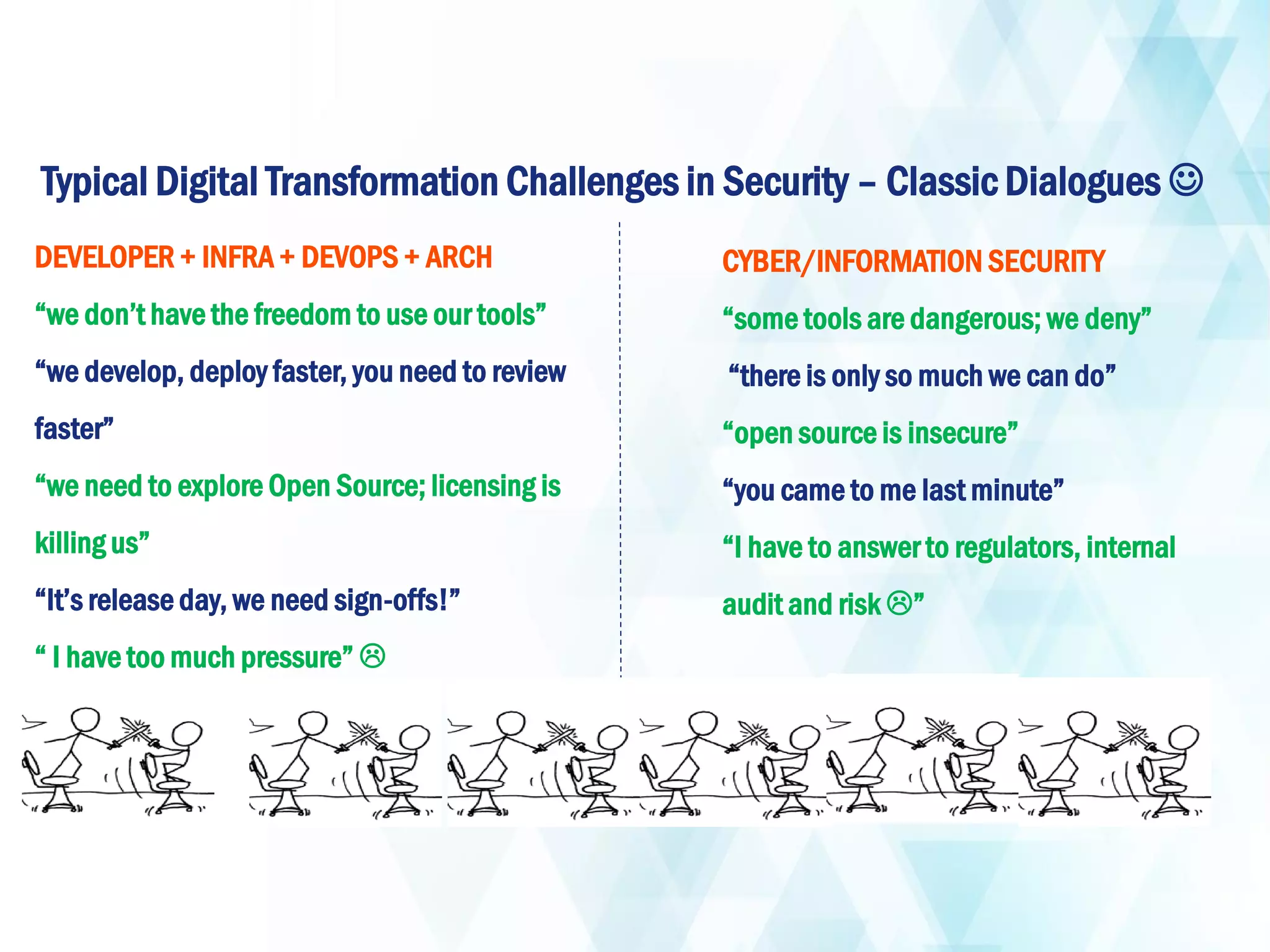 Typical Digital Transformation Challenges in Security – Classic Dialogues ☺

DEVELOPER + INFRA + DEVOPS + ARCH

“we don’t have the freedom to use our tools”

“we develop, deploy faster, you need to review faster”

“we need to explore Open Source; licensing is killing us”

“It’s release day, we need sign-offs!”

“ I have too much pressure” ☹

CYBER/INFORMATION SECURITY

“some tools are dangerous; we deny”

“there is only so much we can do”

“open source is insecure”

“you came to me last minute”

“I have to answer to regulators, internal audit and risk ☹”